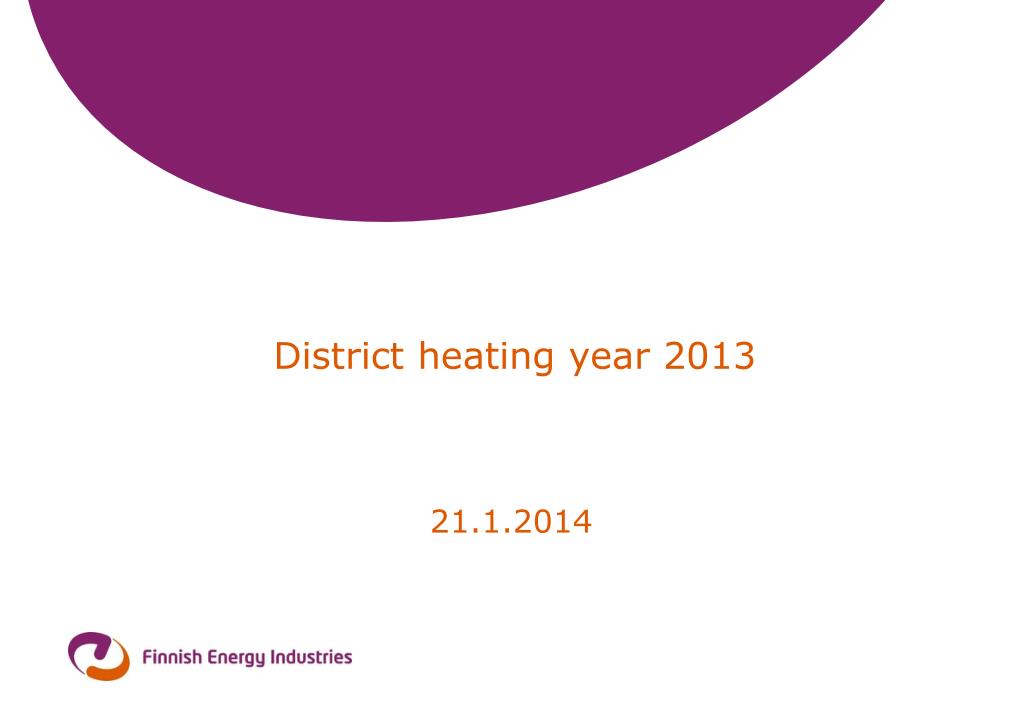 District heating year 2013

21.1.2014

Finnish Energy Industries